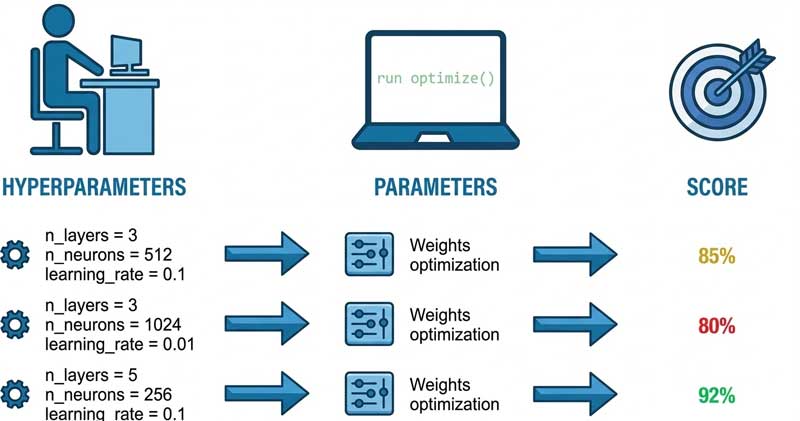 run optimize()

HYPERPARAMETERS

PARAMETERS

SCORE

n_layers = 3
n_neurons = 512
learning_rate = 0.1

Weights optimization

85%

n_layers = 3
n_neurons = 1024
learning_rate = 0.01

Weights optimization

80%

n_layers = 5
n_neurons = 256
learning_rate = 0.1

Weights optimization

92%